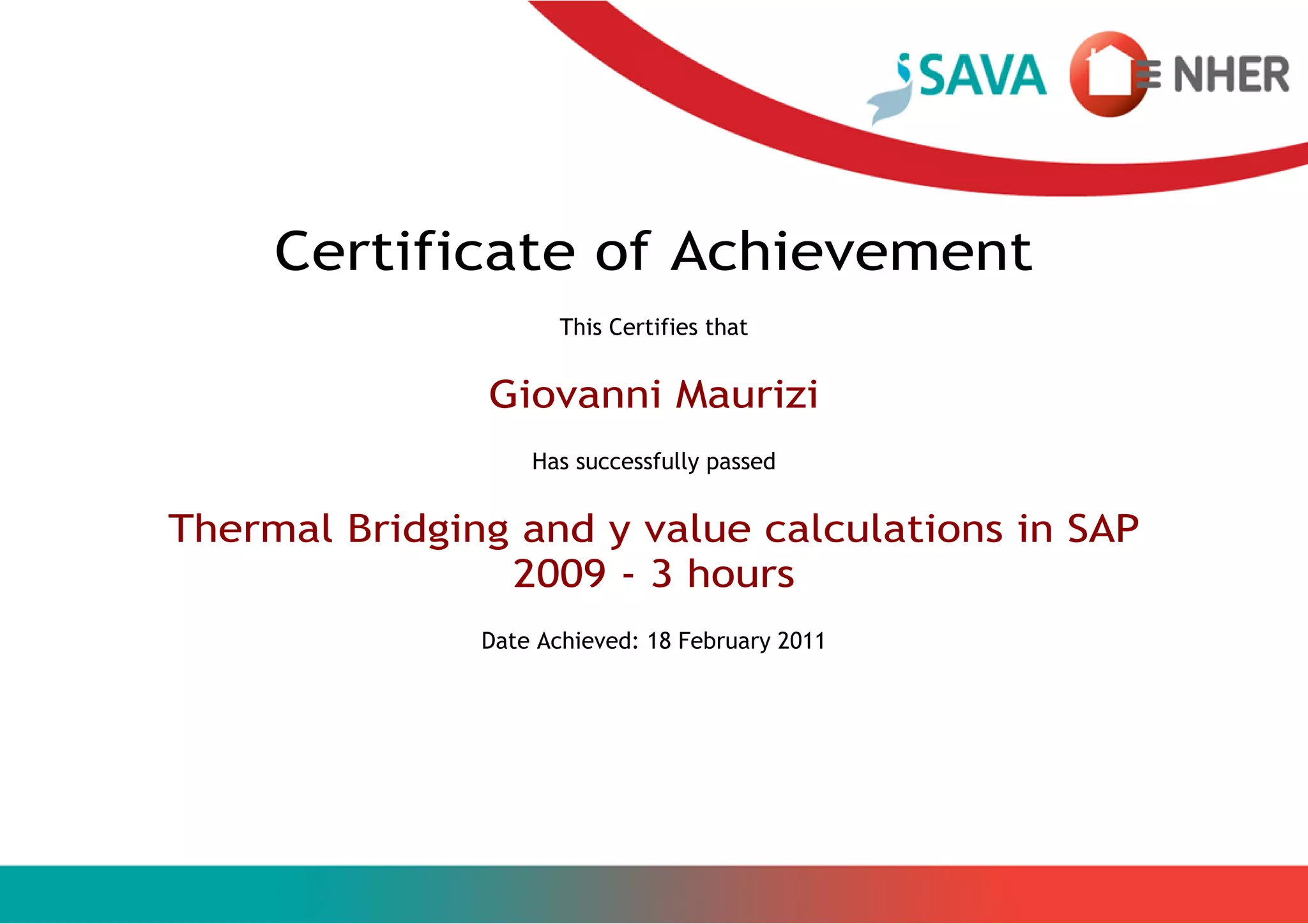 SAVA NHER

Certificate of Achievement

This Certifies that

Giovanni Maurizi

Has successfully passed

Thermal Bridging and y value calculations in SAP 2009 - 3 hours

Date Achieved: 18 February 2011